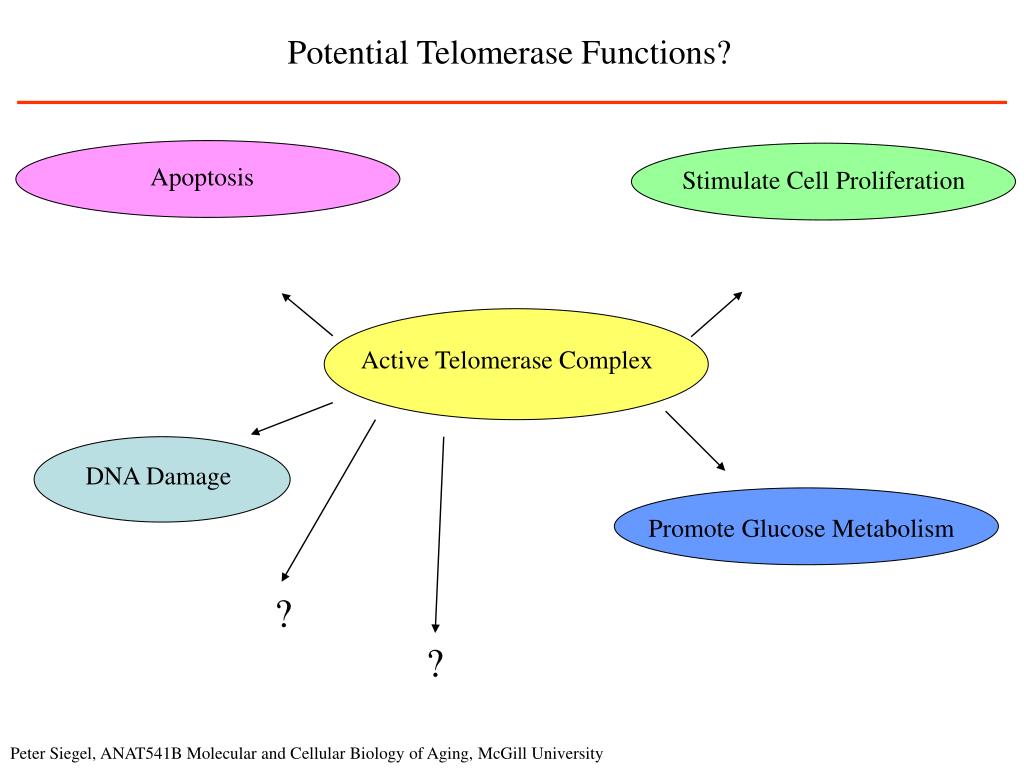 Potential Telomerase Functions?

Apoptosis

Stimulate Cell Proliferation

Active Telomerase Complex

DNA Damage

Promote Glucose Metabolism

?

?

Peter Siegel, ANAT541B Molecular and Cellular Biology of Aging, McGill University